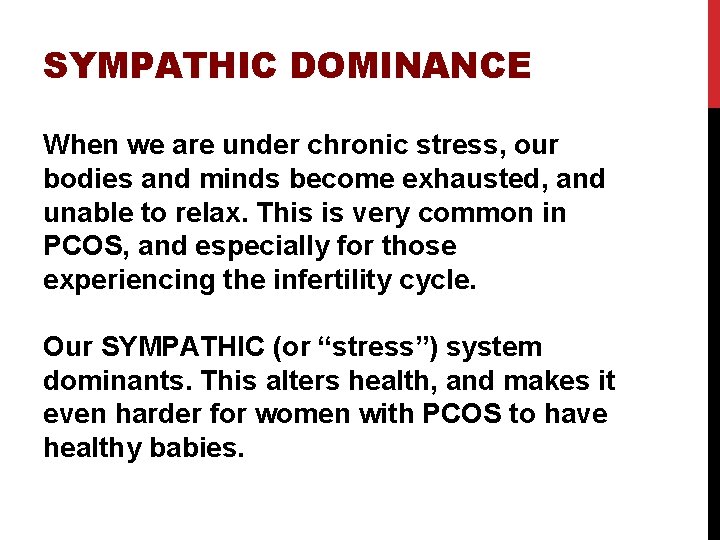 SYMPATHIC DOMINANCE

When we are under chronic stress, our bodies and minds become exhausted, and unable to relax. This is very common in PCOS, and especially for those experiencing the infertility cycle.

Our SYMPATHIC (or “stress”) system dominants. This alters health, and makes it even harder for women with PCOS to have healthy babies.